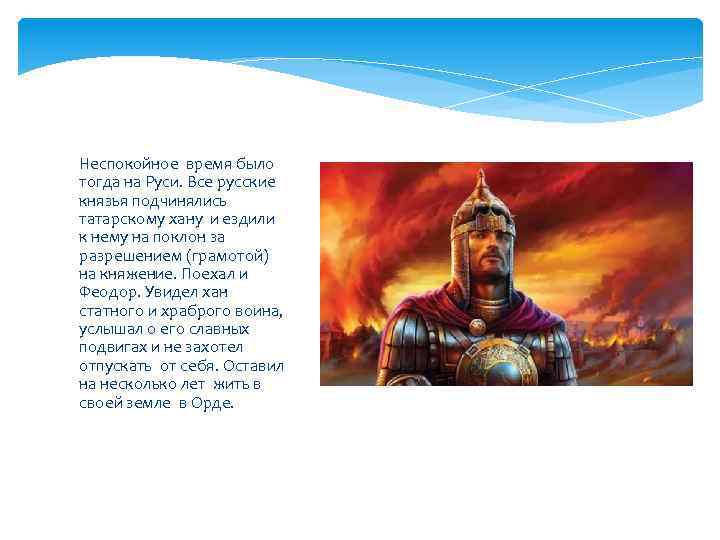 Неспокойное время было тогда на Руси. Все русские князья подчинялись татарскому хану и ездили к нему на поклон за разрешением (грамотой) на княжение. Поехал и Феодор. Увидел хан статного и храброго воина, услышал о его славных подвигах и не захотел отпускать от себя. Оставил на несколько лет жить в своей земле в Орде.